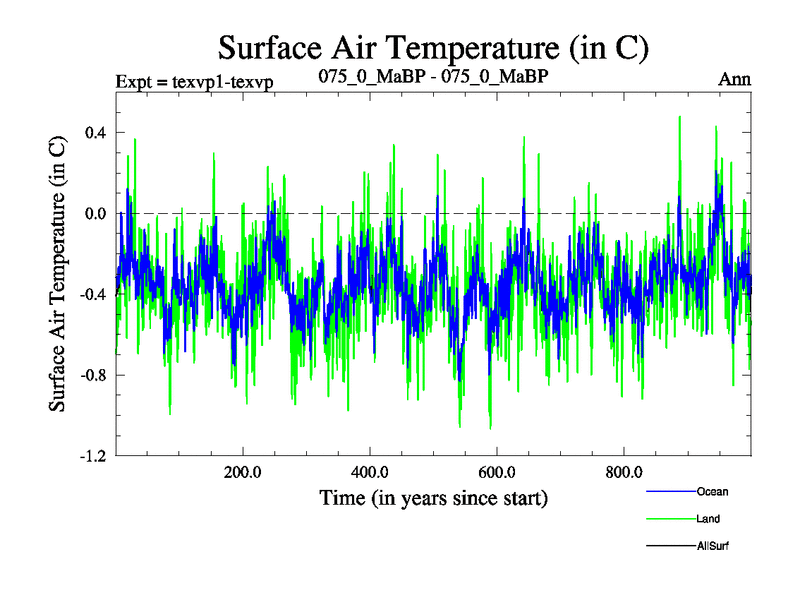 Surface Air Temperature (in C)

Expt = texvp1-texvp

075_0_MaBP - 075_0_MaBP

Ann

Surface Air Temperature (in C)

0.4
0.0
-0.4
-0.8
-1.2

200.0
400.0
600.0
800.0

Time (in years since start)

Ocean
Land
AllSurf